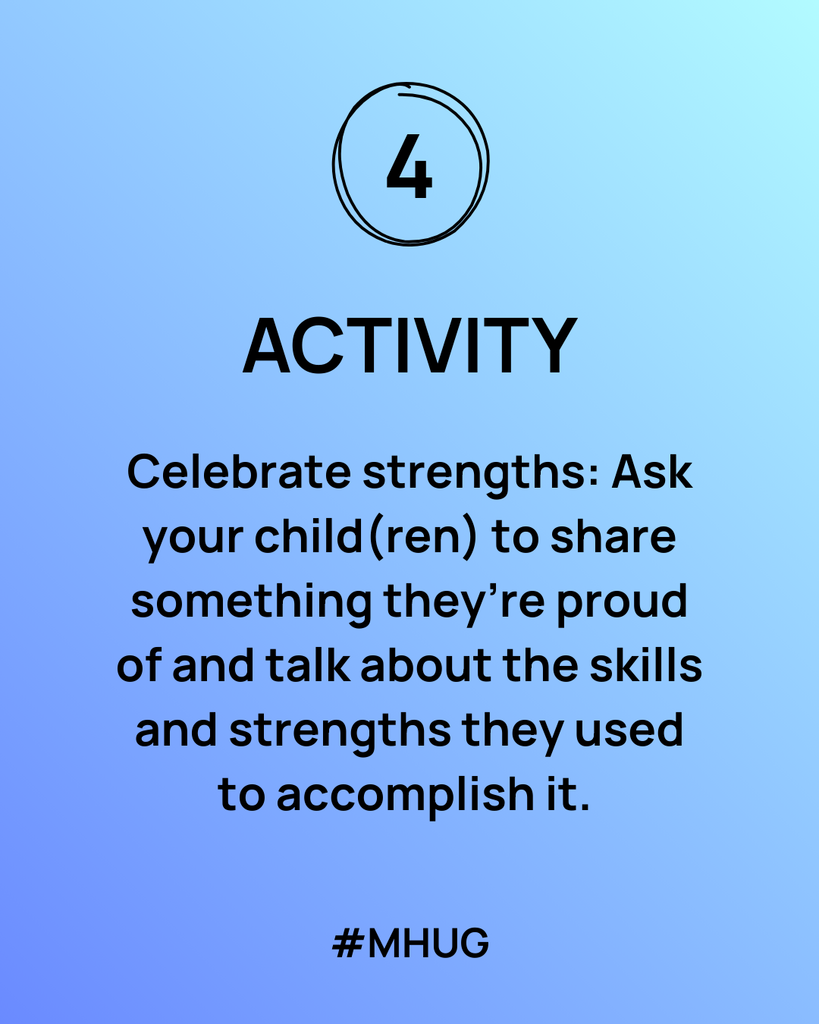 4

ACTIVITY

Celebrate strengths: Ask your child(ren) to share something they’re proud of and talk about the skills and strengths they used to accomplish it.

#MHUG